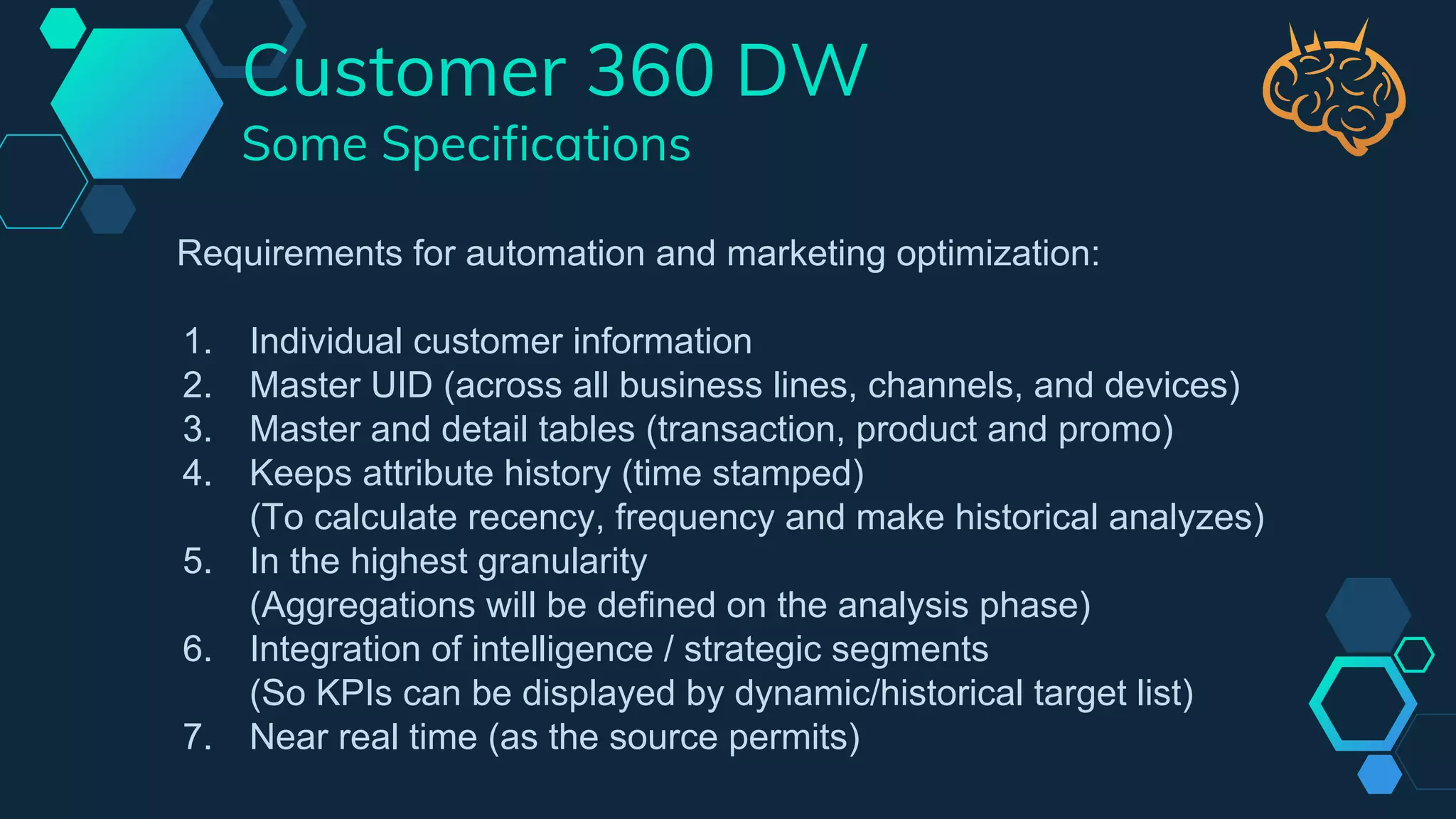 Customer 360 DW
Some Specifications

Requirements for automation and marketing optimization:

1. Individual customer information
2. Master UID (across all business lines, channels, and devices)
3. Master and detail tables (transaction, product and promo)
4. Keeps attribute history (time stamped)
(To calculate recency, frequency and make historical analyzes)
5. In the highest granularity
(Aggregations will be defined on the analysis phase)
6. Integration of intelligence / strategic segments
(So KPIs can be displayed by dynamic/historical target list)
7. Near real time (as the source permits)